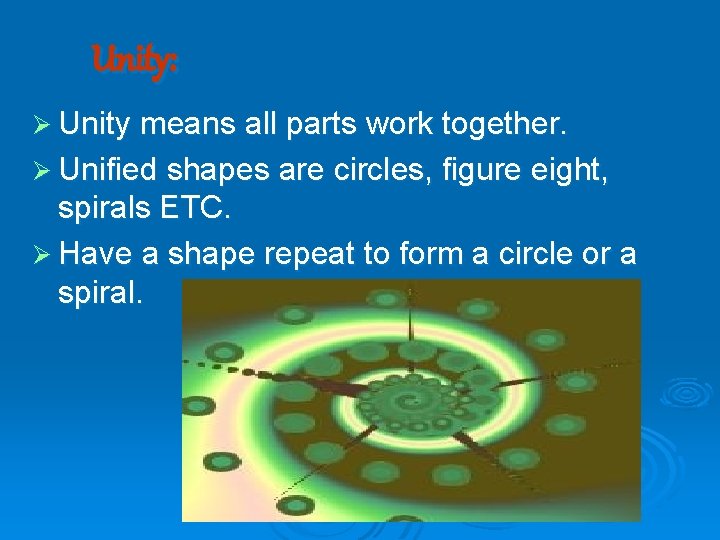 Unity:

➢ Unity means all parts work together.

➢ Unified shapes are circles, figure eight, spirals ETC.

➢ Have a shape repeat to form a circle or a spiral.